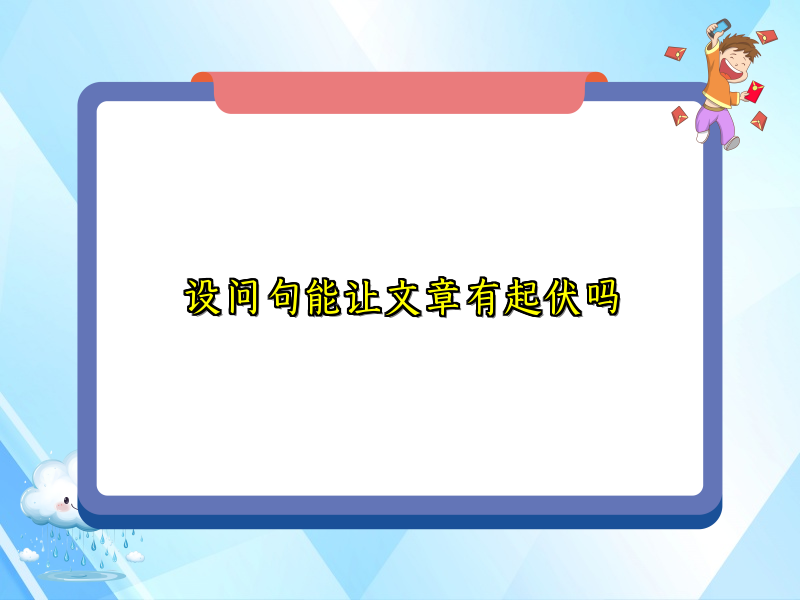 设问句能让文章有起伏吗